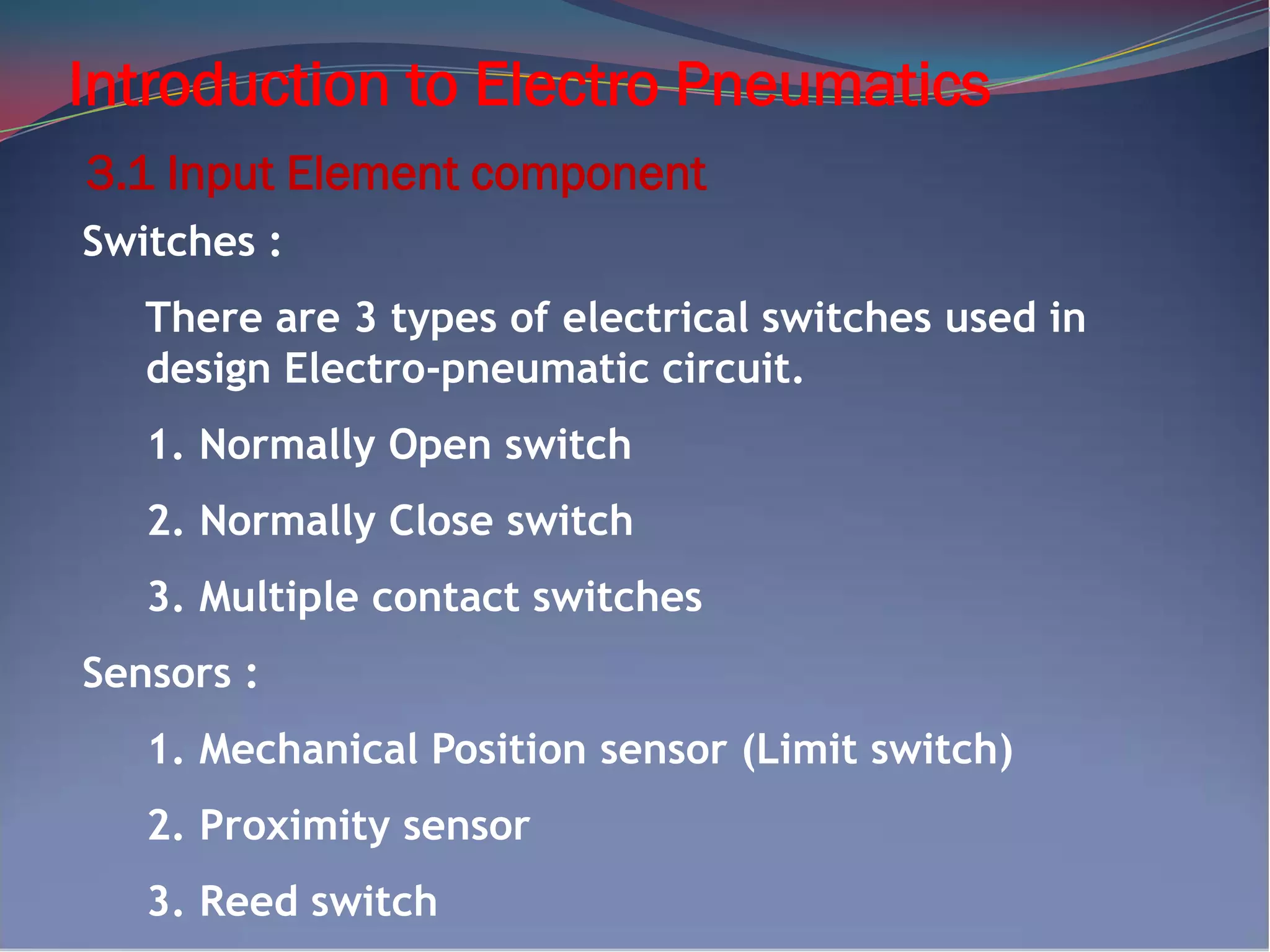 Introduction to Electro Pneumatics

3.1 Input Element component

Switches :

There are 3 types of electrical switches used in design Electro-pneumatic circuit.

1. Normally Open switch

2. Normally Close switch

3. Multiple contact switches

Sensors :

1. Mechanical Position sensor (Limit switch)

2. Proximity sensor

3. Reed switch